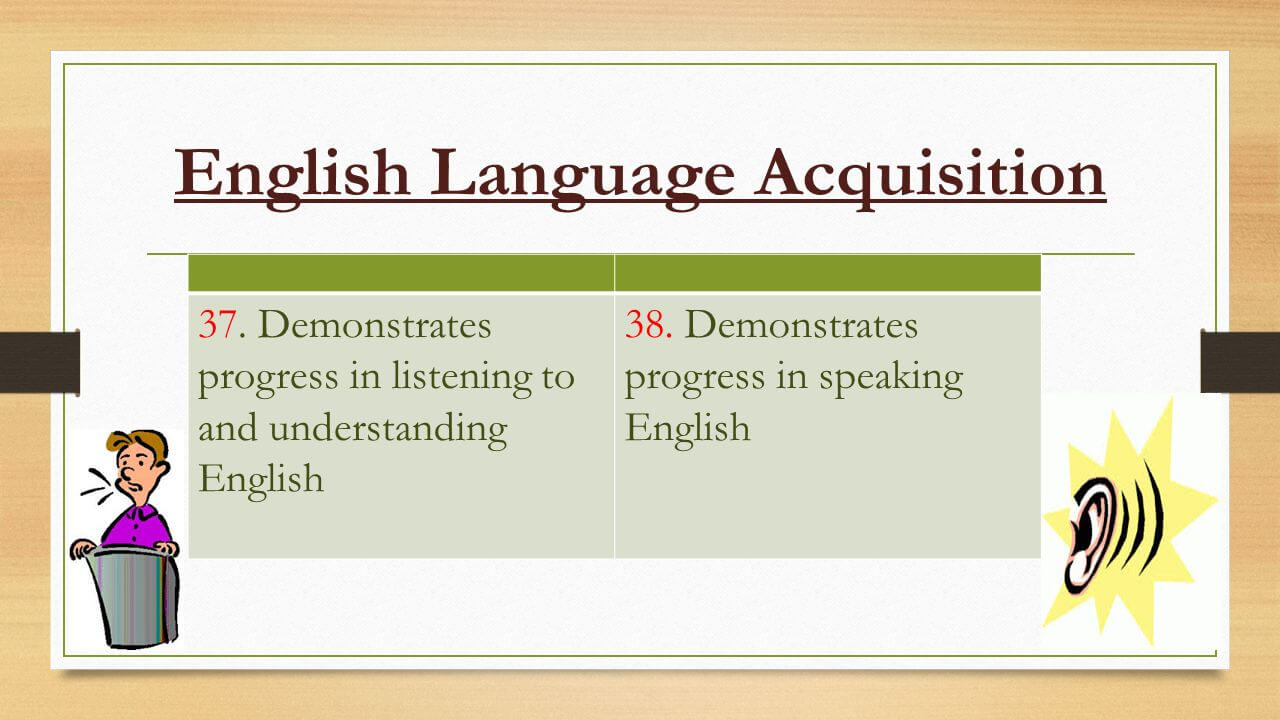 English Language Acquisition

| | |
|---|---|
| 37. Demonstrates progress in listening to and understanding English | 38. Demonstrates progress in speaking English |